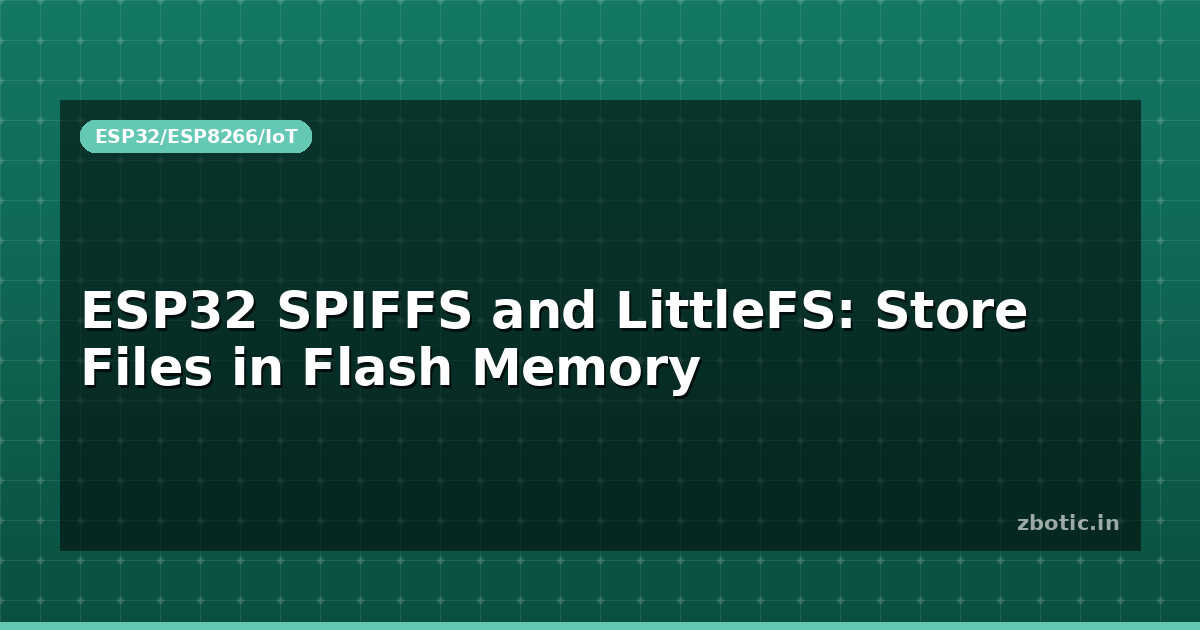 ESP32/ESP8266/IoT

ESP32 SPIFFS and LittleFS: Store Files in Flash Memory

zbotic.in